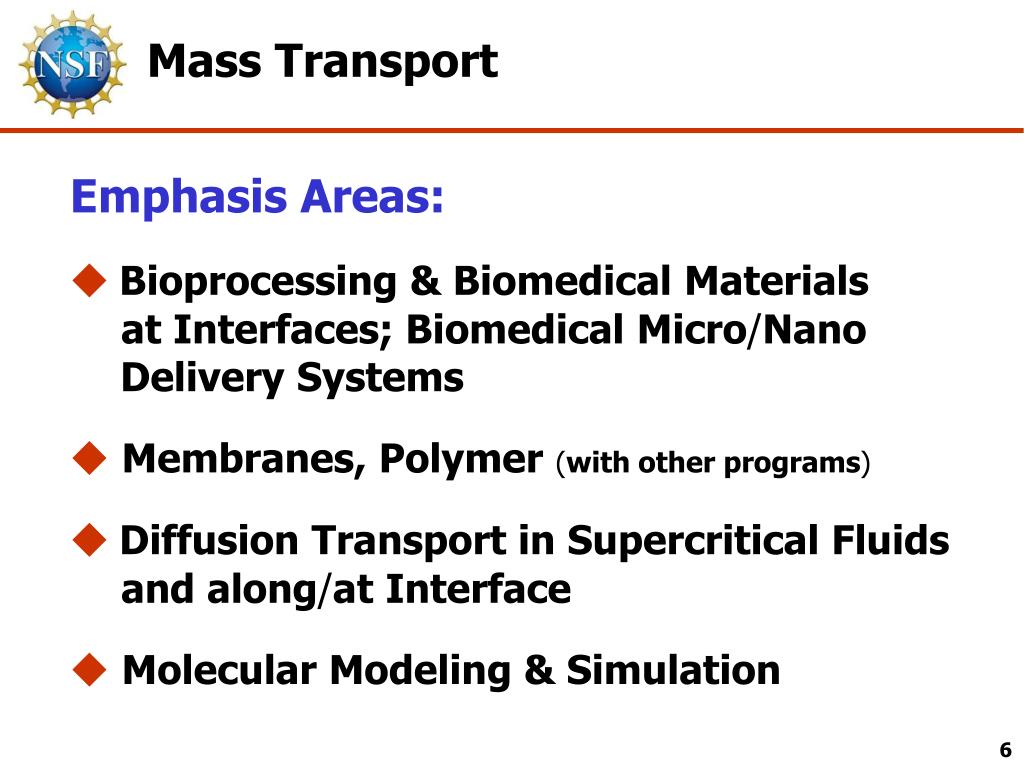 NSF

Mass Transport

Emphasis Areas:

◆ Bioprocessing & Biomedical Materials at Interfaces; Biomedical Micro/Nano Delivery Systems

◆ Membranes, Polymer (with other programs)

◆ Diffusion Transport in Supercritical Fluids and along/at Interface

◆ Molecular Modeling & Simulation

6